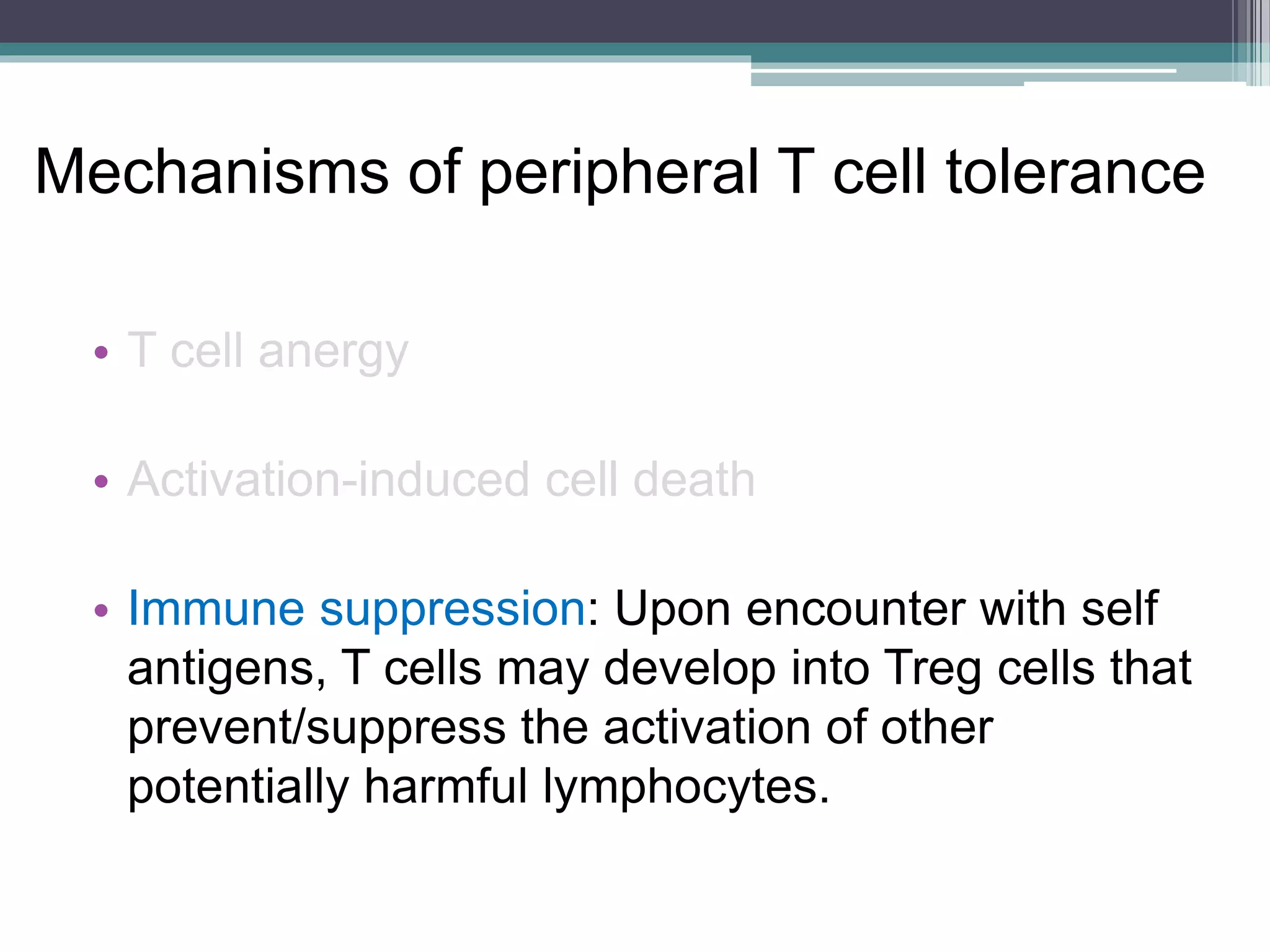 Mechanisms of peripheral T cell tolerance

• T cell anergy

• Activation-induced cell death

• Immune suppression: Upon encounter with self antigens, T cells may develop into Treg cells that prevent/suppress the activation of other potentially harmful lymphocytes.